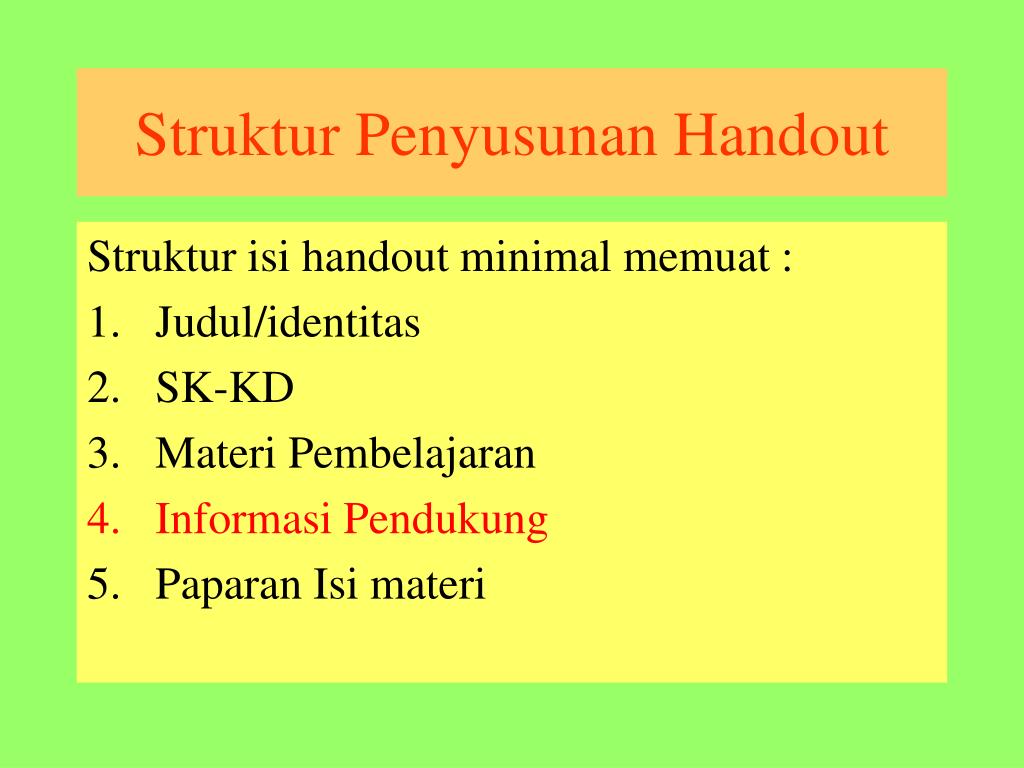 Struktur Penyusunan Handout

Struktur isi handout minimal memuat :
1. Judul/identitas
2. SK-KD
3. Materi Pembelajaran
4. Informasi Pendukung
5. Paparan Isi materi